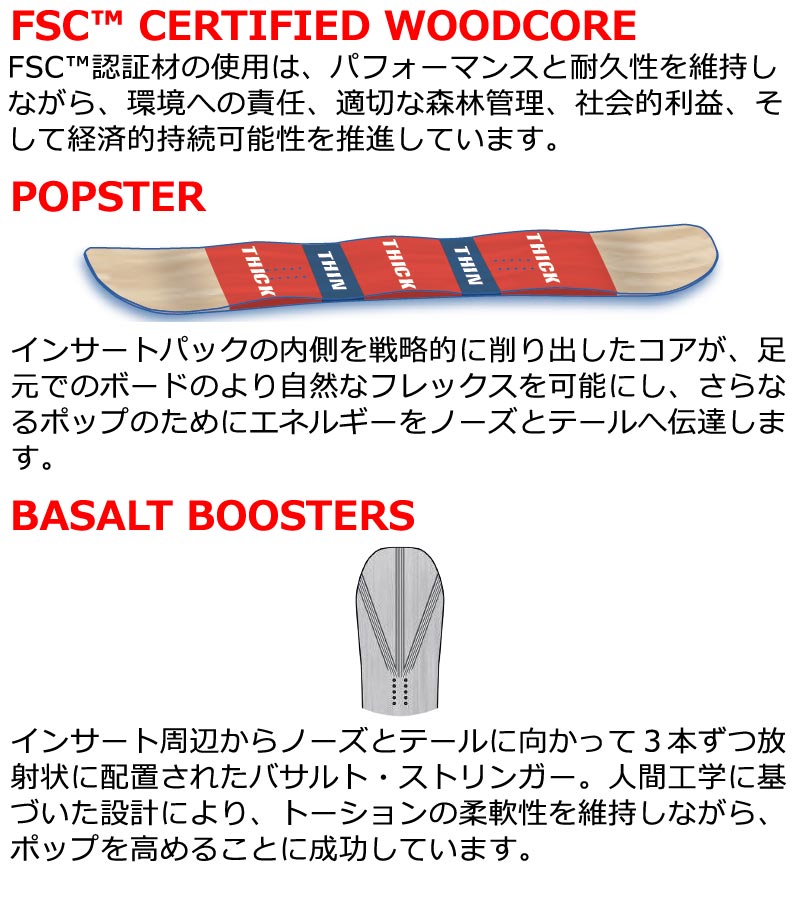 FSC™ CERTIFIED WOODCORE

FSC™認証材の使用は、パフォーマンスと耐久性を維持しながら、環境への責任、適切な森林管理、社会的利益、そして経済的持続可能性を推進しています。

POPSTER

THICK THIN THICK THIN THICK

インサートパックの内側を戦略的に削り出したコアが、足元でのボードのより自然なフレックスを可能にし、さらなるポップのためにエネルギーをノーズとテールへ伝達します。

BASALT BOOSTERS

インサート周辺からノーズとテールに向かって３本ずつ放射状に配置されたバサルト・ストリンガー。人間工学に基づいた設計により、トーションの柔軟性を維持しながら、ポップを高めることに成功しています。